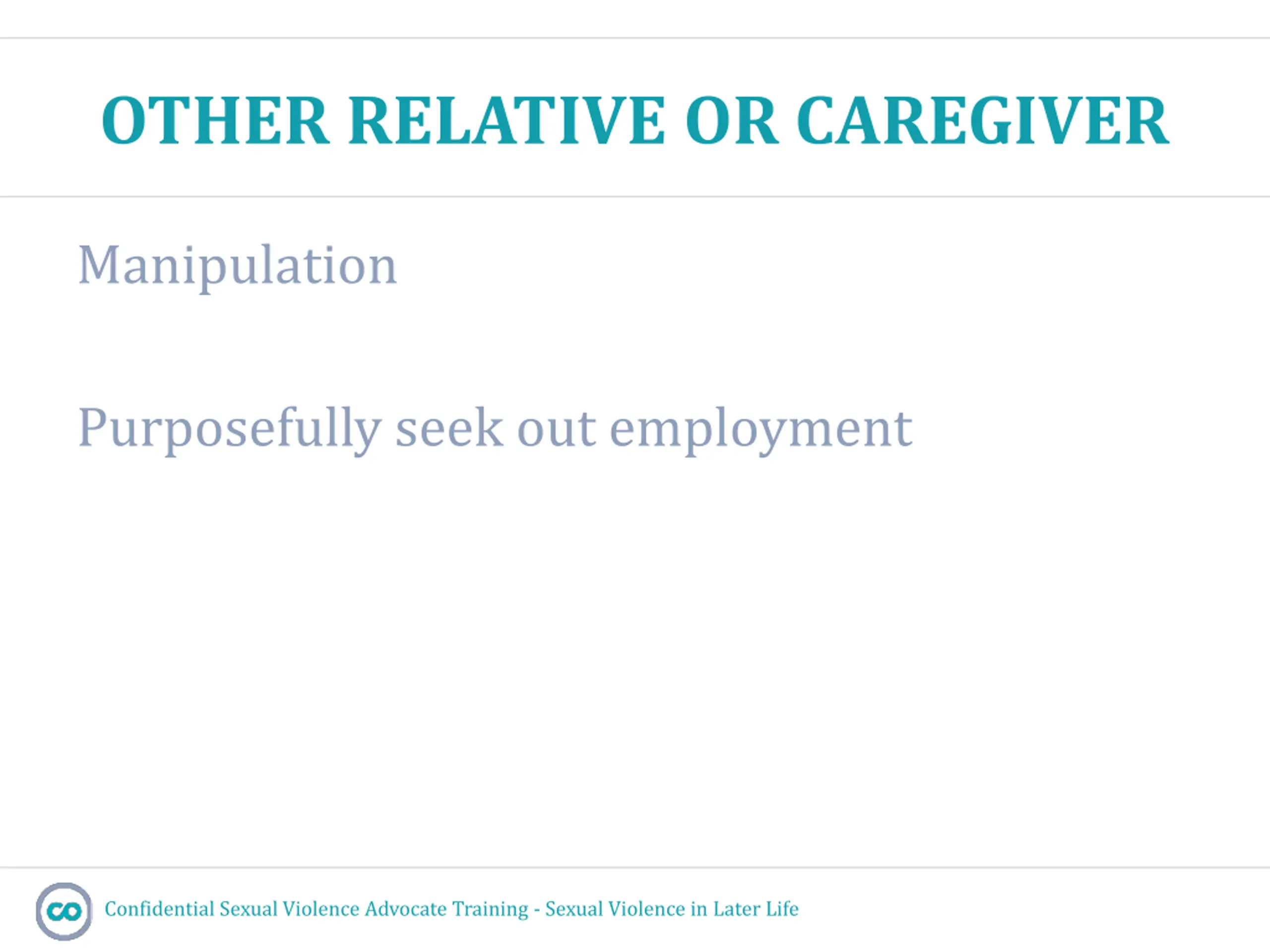 OTHER RELATIVE OR CAREGIVER

Manipulation

Purposefully seek out employment

CO Confidential Sexual Violence Advocate Training - Sexual Violence in Later Life